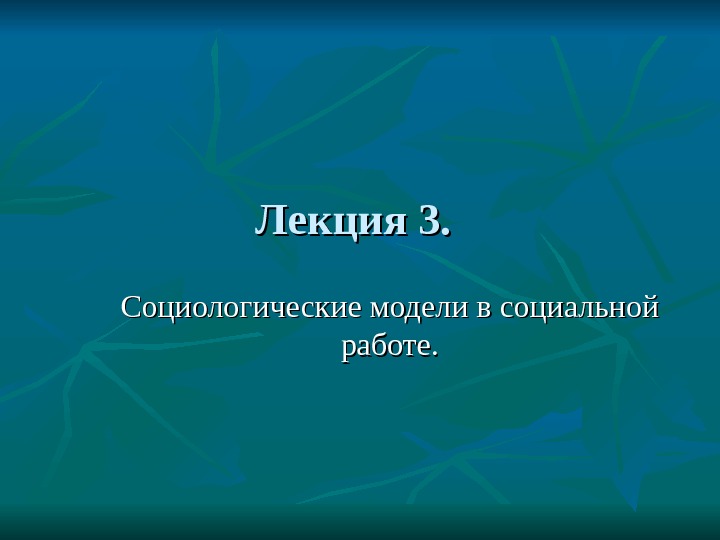 Лекция 3.

Социологические модели в социальной работе.